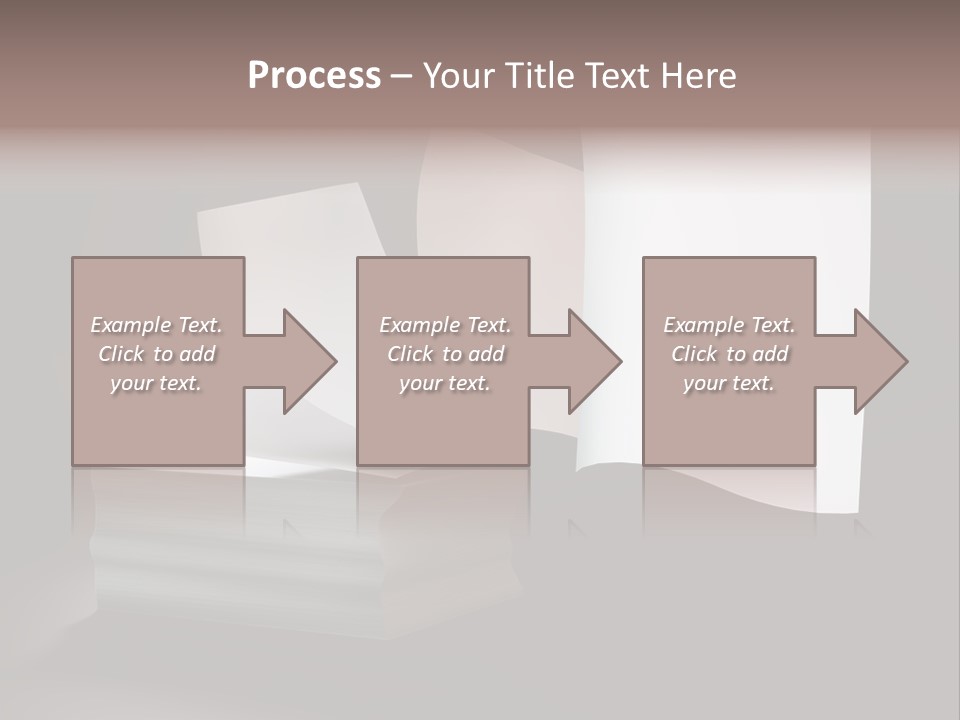 Process – Your Title Text Here

Example Text. Click to add your text.

Example Text. Click to add your text.

Example Text. Click to add your text.